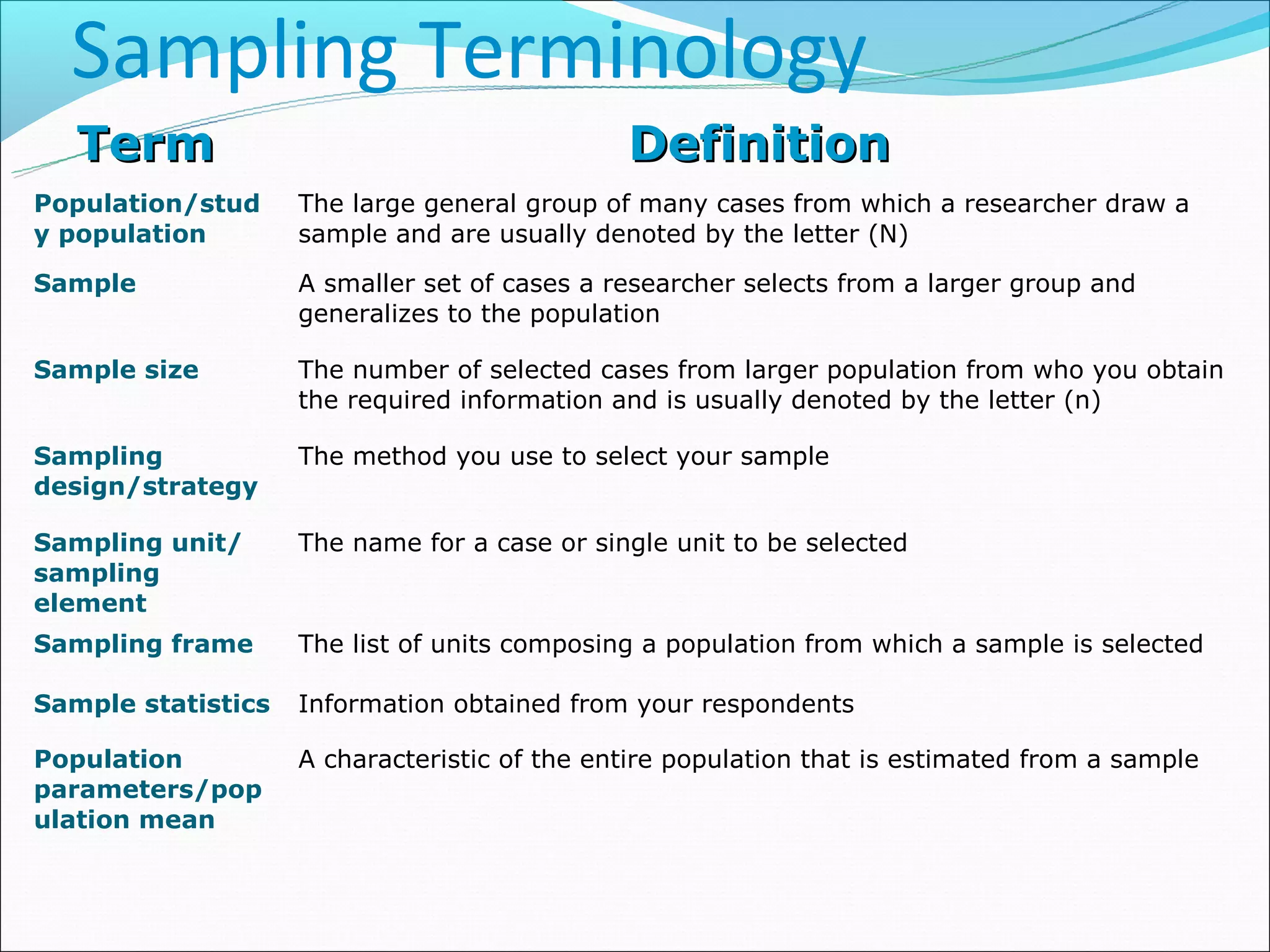 Sampling Terminology

| Term | Definition |
|---|---|
| Population/study population | The large general group of many cases from which a researcher draw a sample and are usually denoted by the letter (N) |
| Sample | A smaller set of cases a researcher selects from a larger group and generalizes to the population |
| Sample size | The number of selected cases from larger population from who you obtain the required information and is usually denoted by the letter (n) |
| Sampling design/strategy | The method you use to select your sample |
| Sampling unit/ sampling element | The name for a case or single unit to be selected |
| Sampling frame | The list of units composing a population from which a sample is selected |
| Sample statistics | Information obtained from your respondents |
| Population parameters/population mean | A characteristic of the entire population that is estimated from a sample |